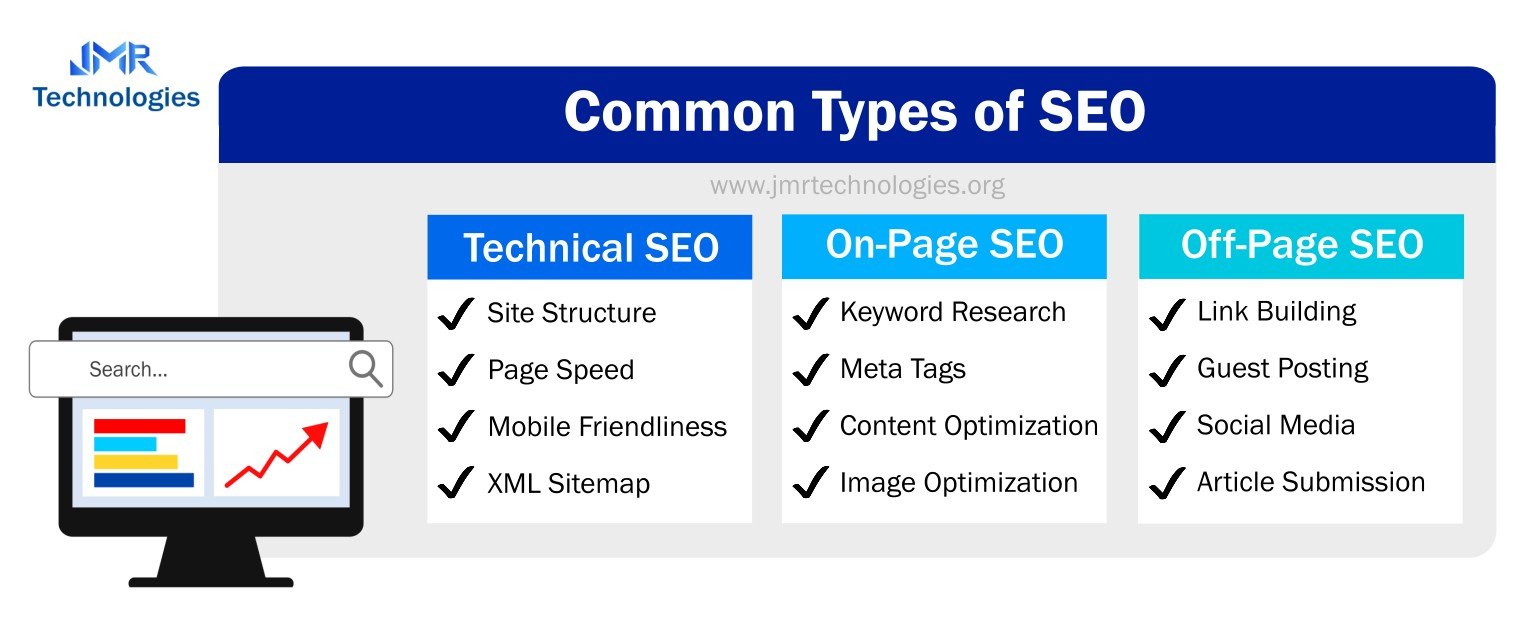 JMR Technologies

Common Types of SEO

www.jmrtechnologies.org

Search...

Technical SEO
✓ Site Structure
✓ Page Speed
✓ Mobile Friendliness
✓ XML Sitemap

On-Page SEO
✓ Keyword Research
✓ Meta Tags
✓ Content Optimization
✓ Image Optimization

Off-Page SEO
✓ Link Building
✓ Guest Posting
✓ Social Media
✓ Article Submission